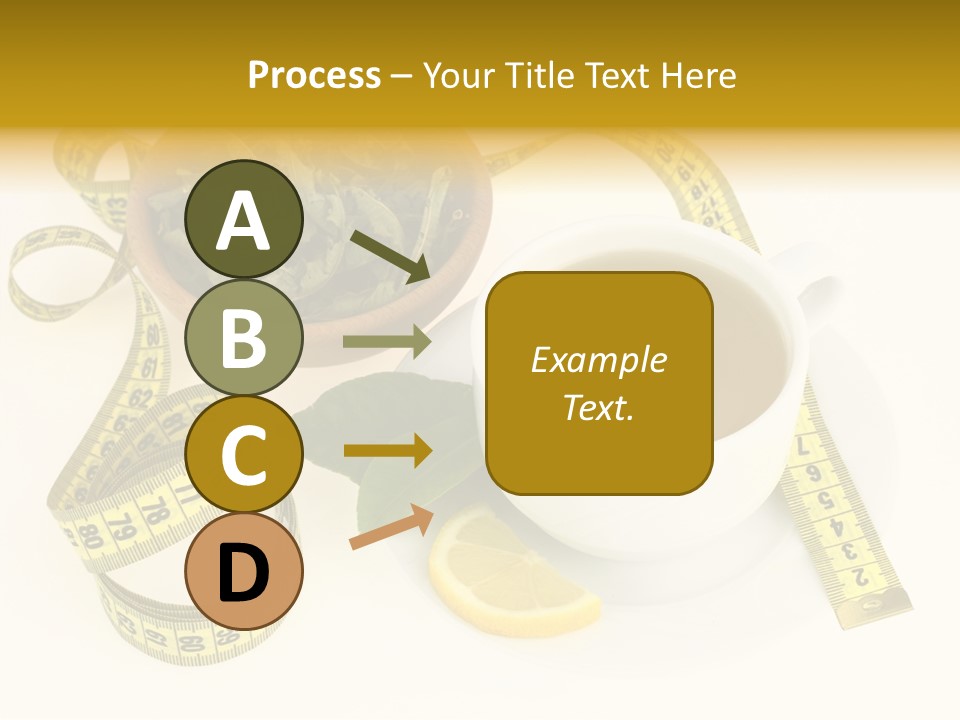 Process – Your Title Text Here

A

B

C

D

Example Text.